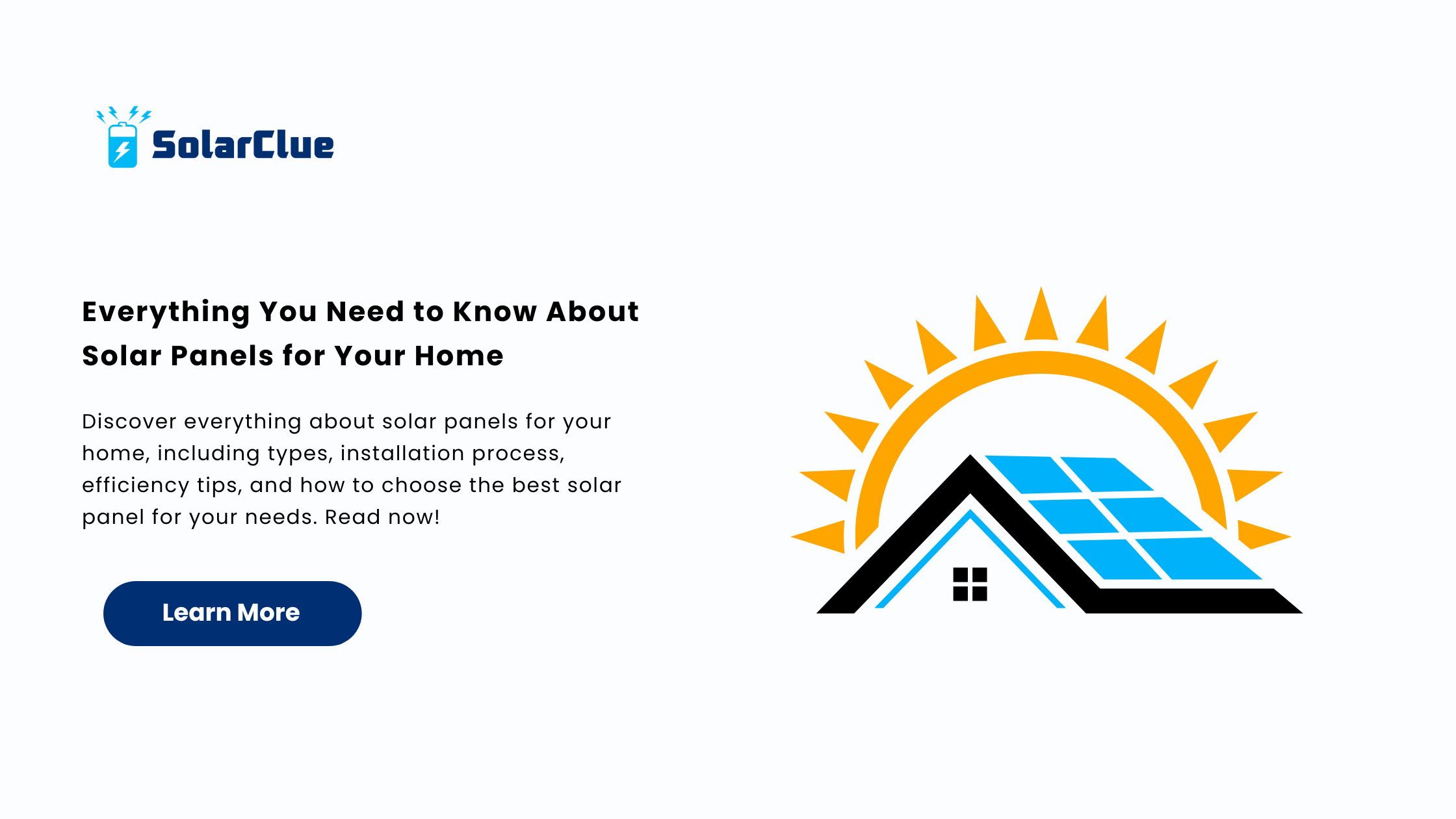 SolarClue

Everything You Need to Know About Solar Panels for Your Home

Discover everything about solar panels for your home, including types, installation process, efficiency tips, and how to choose the best solar panel for your needs. Read now!

Learn More